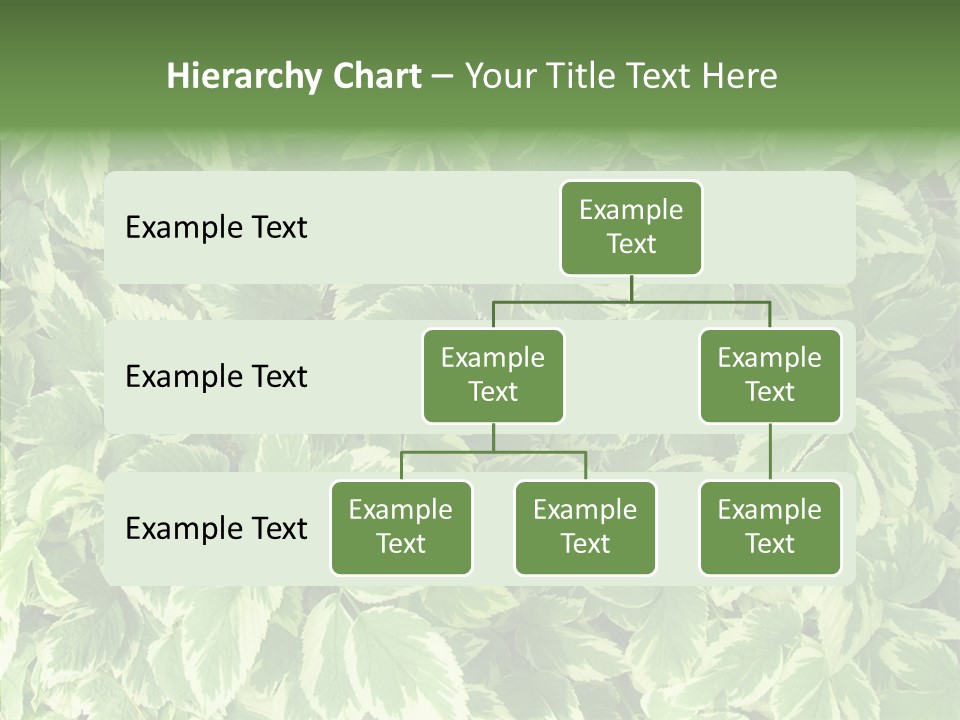 Hierarchy Chart – Your Title Text Here

Example Text

Example Text

Example Text

Example Text

Example Text

Example Text

Example Text

Example Text

Example Text